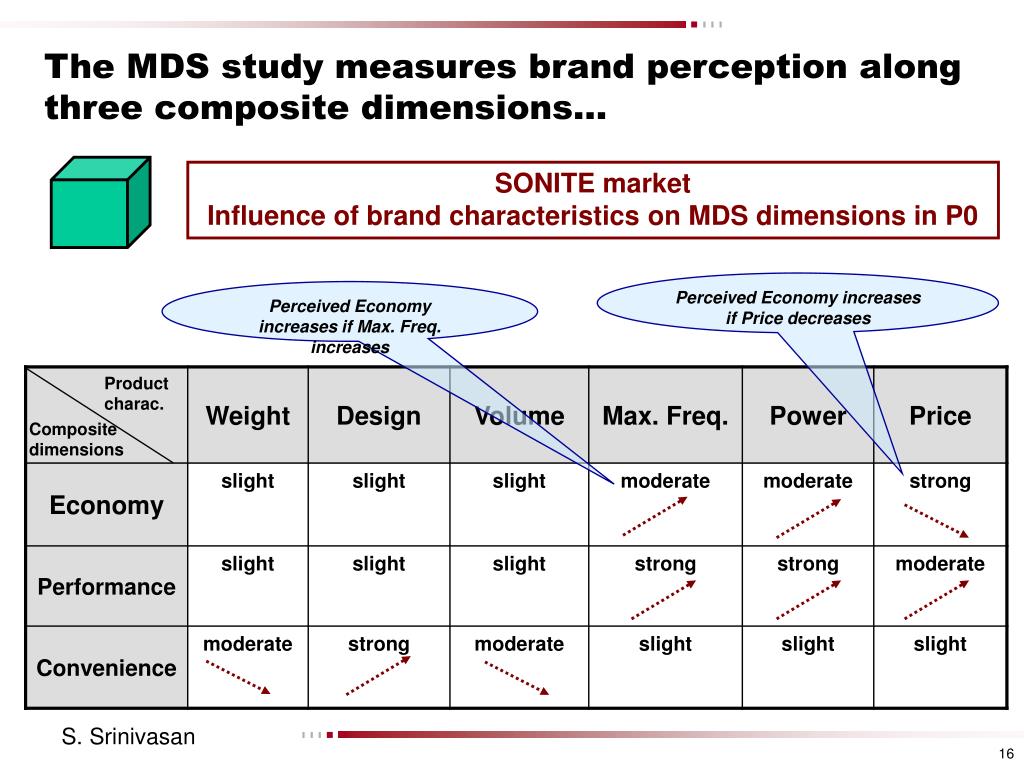 The MDS study measures brand perception along three composite dimensions…

SONITE market
Influence of brand characteristics on MDS dimensions in P0

Perceived Economy increases if Max. Freq. increases

Perceived Economy increases if Price decreases

| Product charac. / Composite dimensions | Weight | Design | Volume | Max. Freq. | Power | Price |
|---|---|---|---|---|---|---|
| Economy | slight | slight | slight | moderate | moderate | strong |
| Performance | slight | slight | slight | strong | strong | moderate |
| Convenience | moderate | strong | moderate | slight | slight | slight |

S. Srinivasan

16